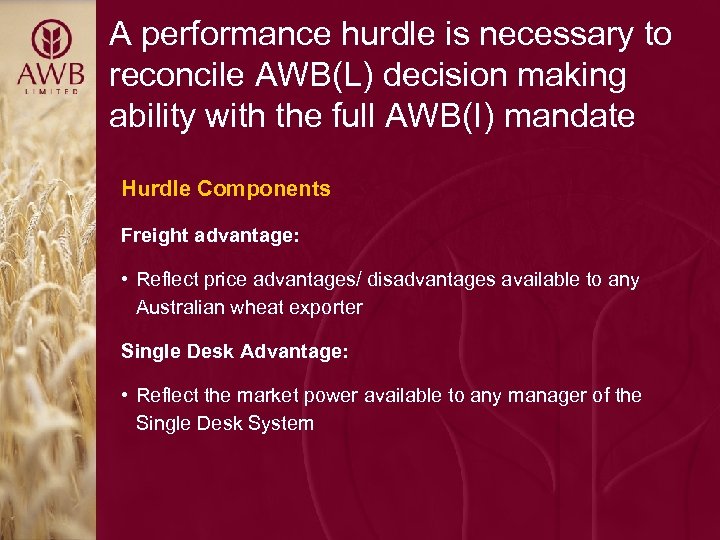 AWB
LIMITED

A performance hurdle is necessary to reconcile AWB(L) decision making ability with the full AWB(I) mandate

Hurdle Components

Freight advantage:

• Reflect price advantages/ disadvantages available to any Australian wheat exporter

Single Desk Advantage:

• Reflect the market power available to any manager of the Single Desk System